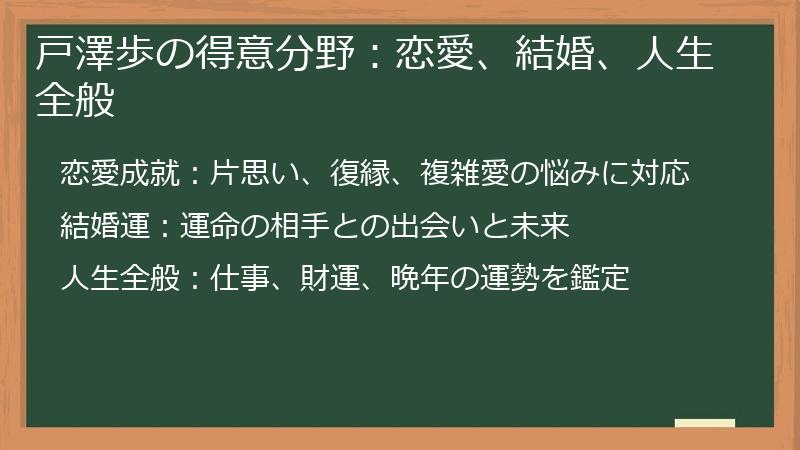 戸澤歩の得意分野：恋愛、結婚、人生全般

恋愛成就：片思い、復縁、複雑愛の悩みに対応

結婚運：運命の相手との出会いと未来

人生全般：仕事、財運、晩年の運勢を鑑定